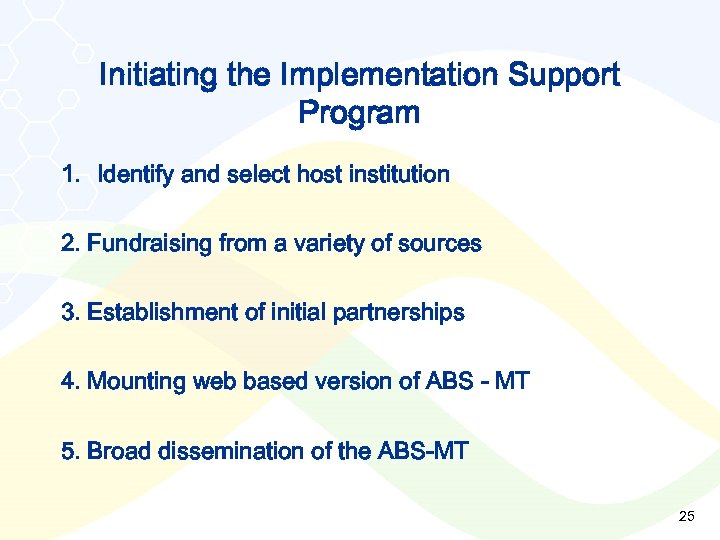 Initiating the Implementation Support Program

1. Identify and select host institution

2. Fundraising from a variety of sources

3. Establishment of initial partnerships

4. Mounting web based version of ABS - MT

5. Broad dissemination of the ABS-MT

25